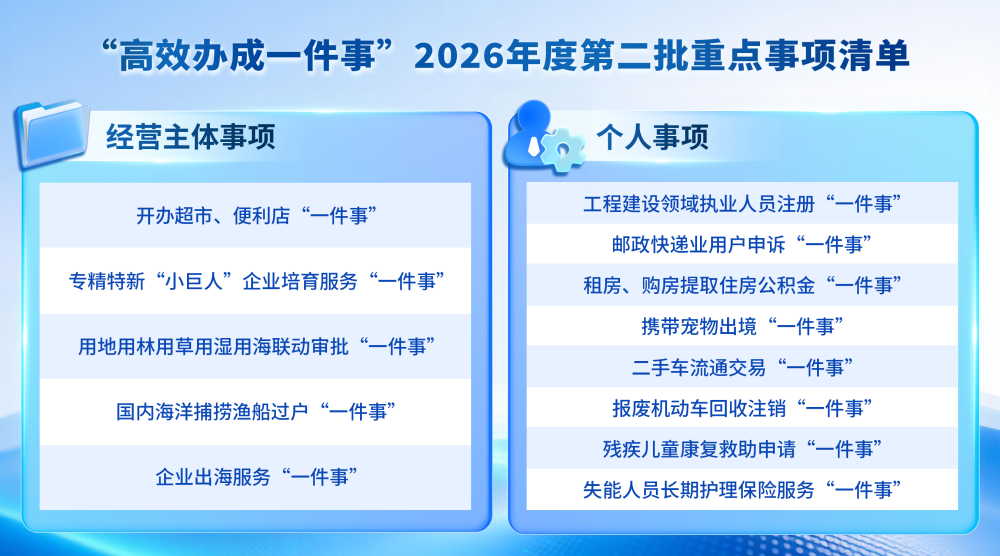 “高效办成一件事”2026年度第二批重点事项清单

经营主体事项

开办超市、便利店“一件事”

专精特新“小巨人”企业培育服务“一件事”

用地用林用草用湿用海联动审批“一件事”

国内海洋捕捞渔船过户“一件事”

企业出海服务“一件事”

个人事项

工程建设领域执业人员注册“一件事”

邮政快递业用户申诉“一件事”

租房、购房提取住房公积金“一件事”

携带宠物出境“一件事”

二手车流通交易“一件事”

报废机动车回收注销“一件事”

残疾儿童康复救助申请“一件事”

失能人员长期护理保险服务“一件事”